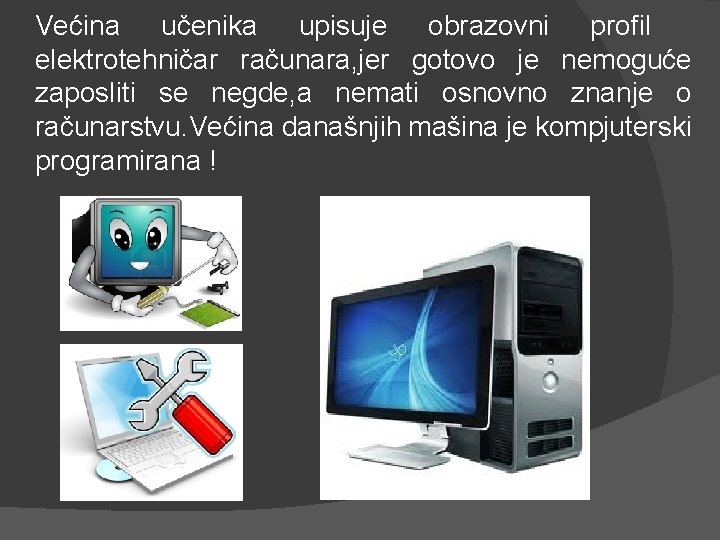 Većina učenika upisuje obrazovni profil elektrotehničar računara,jer gotovo je nemoguće zaposliti se negde,a nemati osnovno znanje o računarstvu.Većina današnjih mašina je kompjuterski programirana !